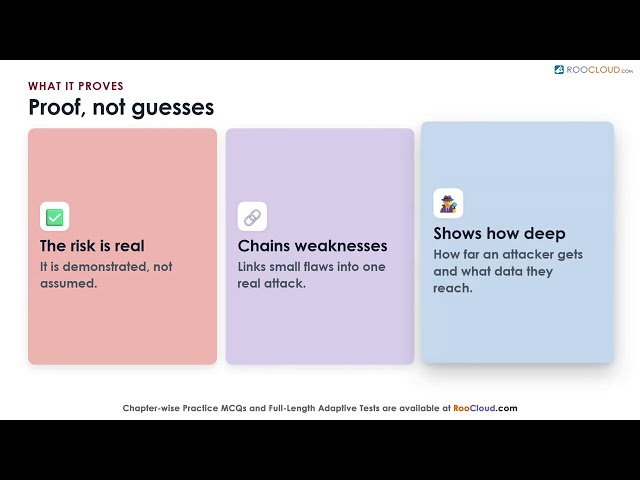 ROOCLOUD.com

WHAT IT PROVES

Proof, not guesses

The risk is real
It is demonstrated, not assumed.

Chains weaknesses
Links small flaws into one real attack.

Shows how deep
How far an attacker gets and what data they reach.

Chapter-wise Practice MCQs and Full-Length Adaptive Tests are available at RooCloud.com